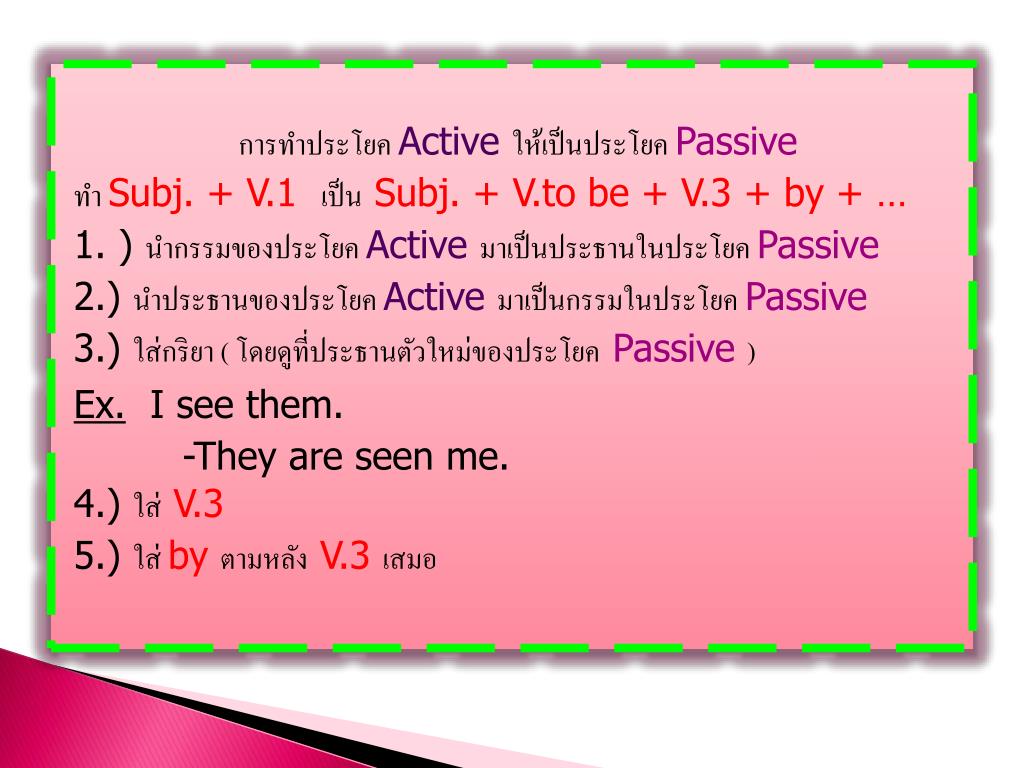 การทำประโยค Active ให้เป็นประโยค Passive

ทำ Subj. + V.1 เป็น Subj. + V.to be + V.3 + by + …

1. ) นำกรรมของประโยค Active มาเป็นประธานในประโยค Passive

2.) นำประธานของประโยค Active มาเป็นกรรมในประโยค Passive

3.) ใส่กริยา ( โดยดูที่ประธานตัวใหม่ของประโยค Passive )

Ex. I see them.

-They are seen me.

4.) ใส่ V.3

5.) ใส่ by ตามหลัง V.3 เสมอ